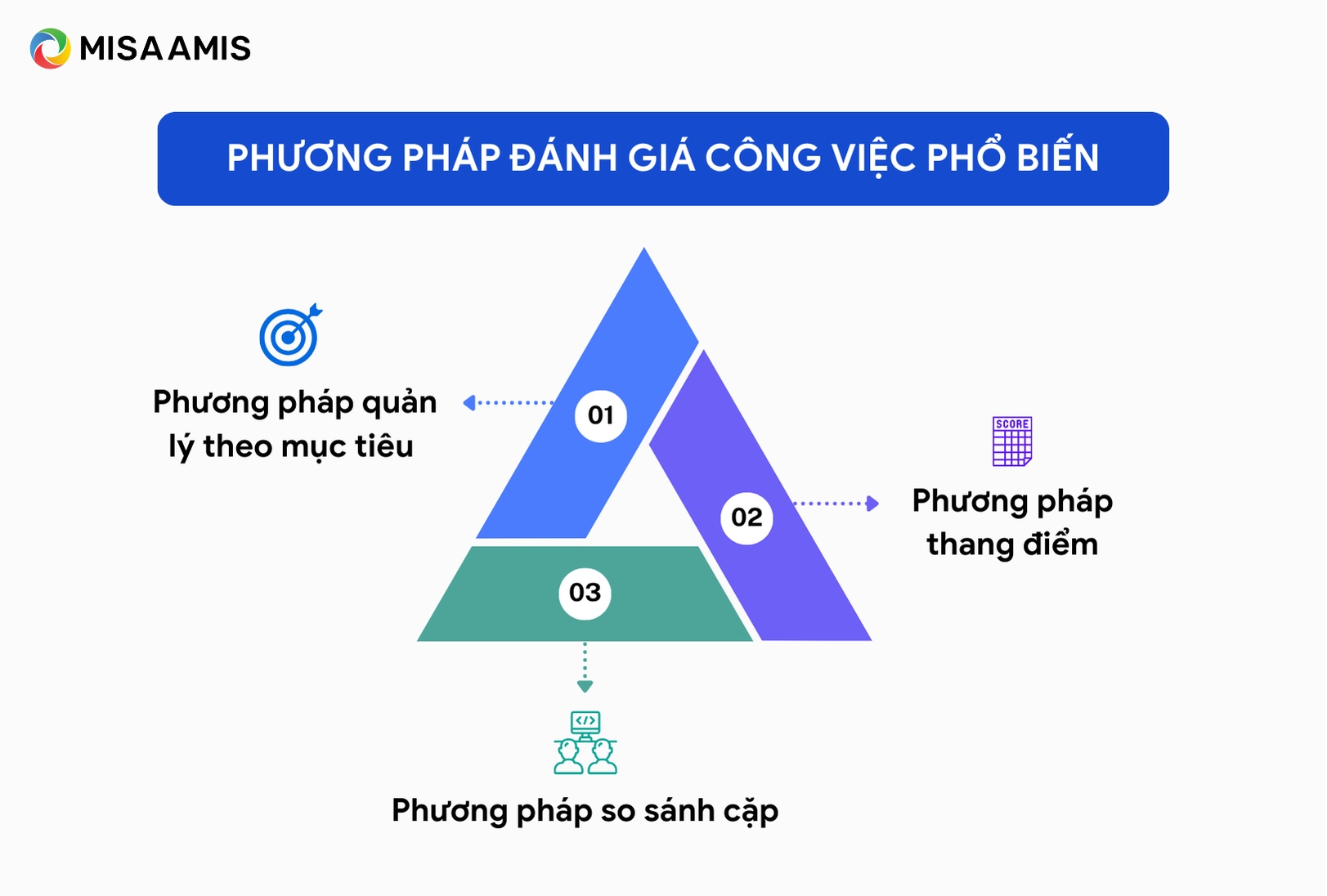 MISA AMIS

PHƯƠNG PHÁP ĐÁNH GIÁ CÔNG VIỆC PHỔ BIẾN

Phương pháp quản lý theo mục tiêu

01

SCORE

02

Phương pháp thang điểm

03

</>

Phương pháp so sánh cặp